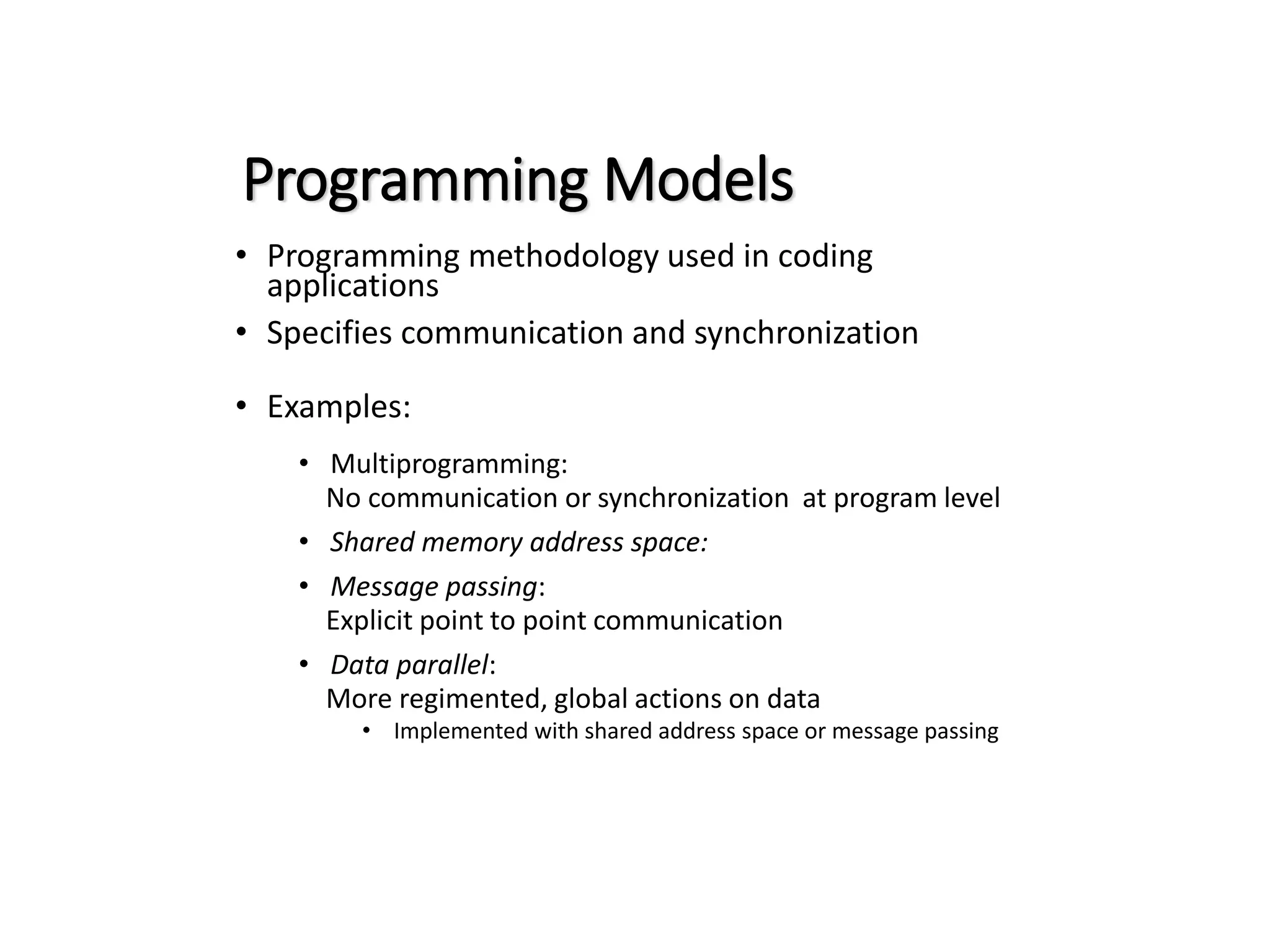 Programming Models

• Programming methodology used in coding applications

• Specifies communication and synchronization

• Examples:

• Multiprogramming:
No communication or synchronization at program level

• Shared memory address space:

• Message passing:
Explicit point to point communication

• Data parallel:
More regimented, global actions on data

• Implemented with shared address space or message passing